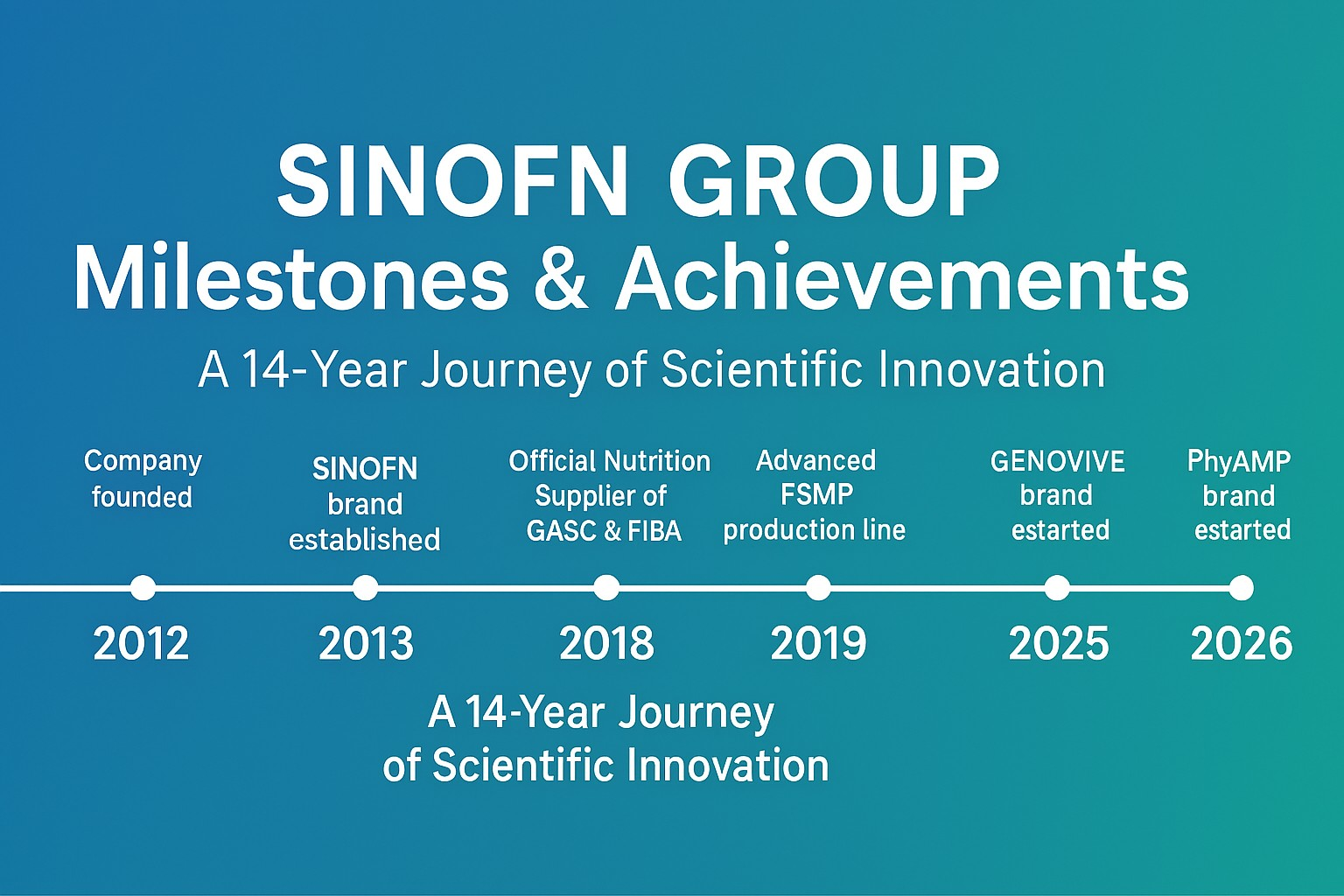 SINOFN GROUP
Milestones & Achievements

A 14-Year Journey of Scientific Innovation

Company founded

2012

SINOFN brand established

2013

Official Nutrition Supplier of GASC & FIBA

2018

Advanced FSMP production line

2019

GENOVIVE brand estarted

2025

PhyAMP brand estarted

2026

A 14-Year Journey of Scientific Innovation